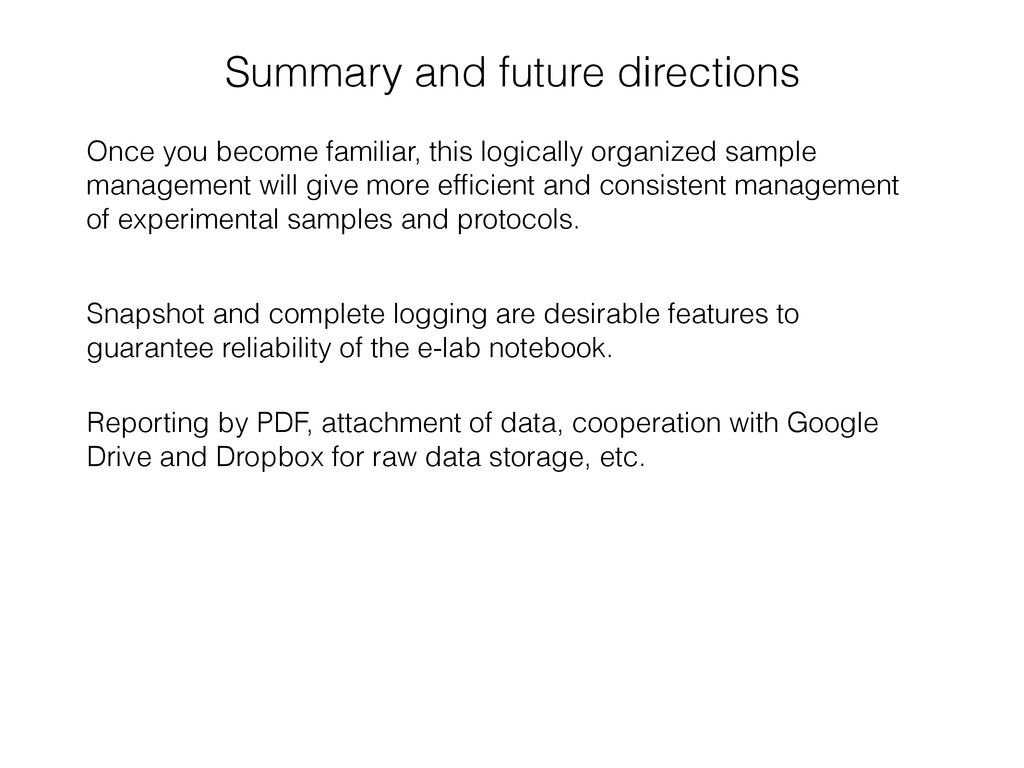 Summary and future directions

Once you become familiar, this logically organized sample management will give more efficient and consistent management of experimental samples and protocols.

Snapshot and complete logging are desirable features to guarantee reliability of the e-lab notebook.

Reporting by PDF, attachment of data, cooperation with Google Drive and Dropbox for raw data storage, etc.